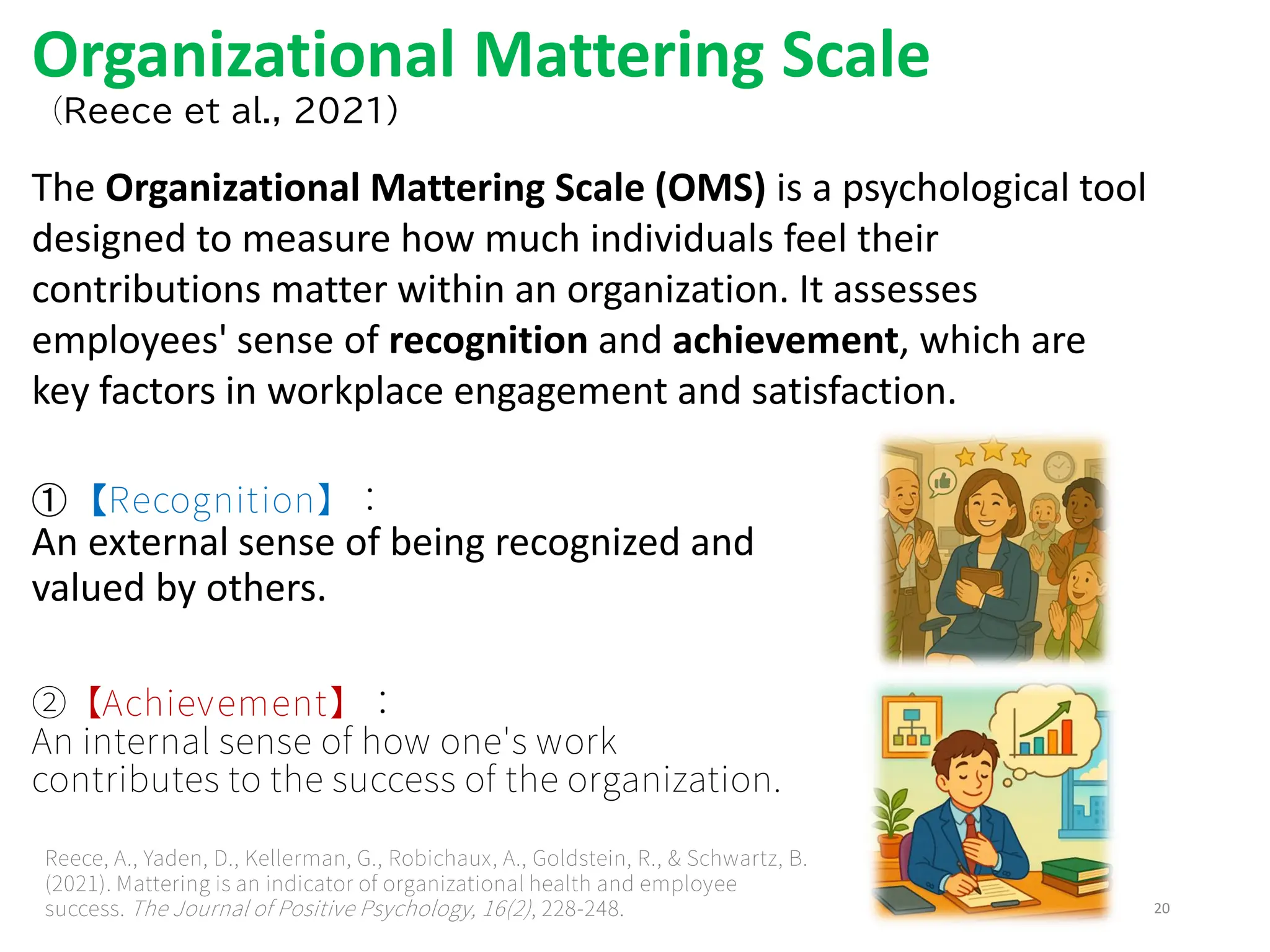 Organizational Mattering Scale
(Reece et al., 2021)

The Organizational Mattering Scale (OMS) is a psychological tool designed to measure how much individuals feel their contributions matter within an organization. It assesses employees' sense of recognition and achievement, which are key factors in workplace engagement and satisfaction.

① 【Recognition】：
An external sense of being recognized and valued by others.

② 【Achievement】：
An internal sense of how one's work contributes to the success of the organization.

Reece, A., Yaden, D., Kellerman, G., Robichaux, A., Goldstein, R., & Schwartz, B. (2021). Mattering is an indicator of organizational health and employee success. The Journal of Positive Psychology, 16(2), 228-248.

20